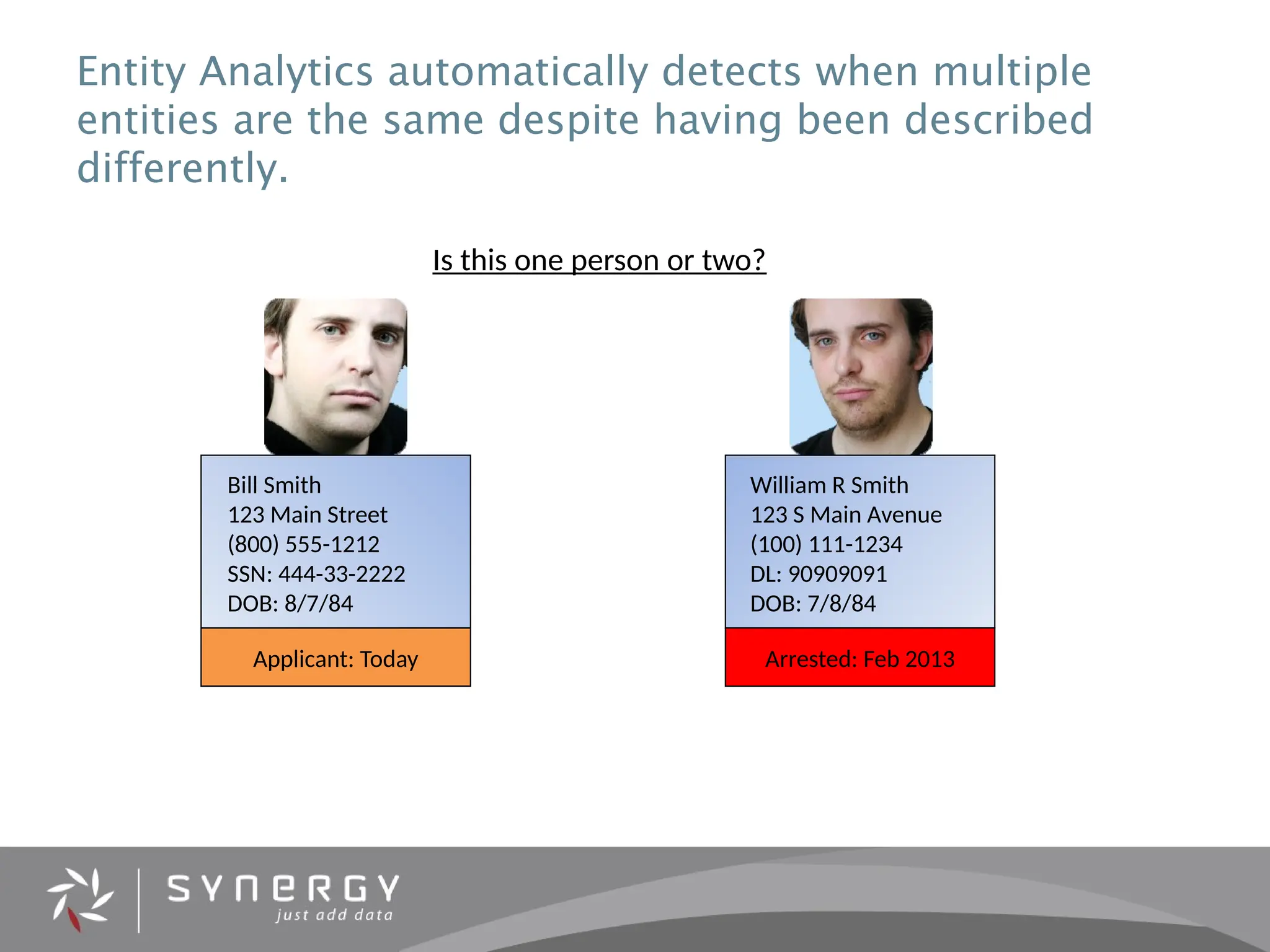 Entity Analytics automatically detects when multiple entities are the same despite having been described differently.

Is this one person or two?

Bill Smith
123 Main Street
(800) 555-1212
SSN: 444-33-2222
DOB: 8/7/84

Applicant: Today

William R Smith
123 S Main Avenue
(100) 111-1234
DL: 90909091
DOB: 7/8/84

Arrested: Feb 2013

SYNERGY
just add data